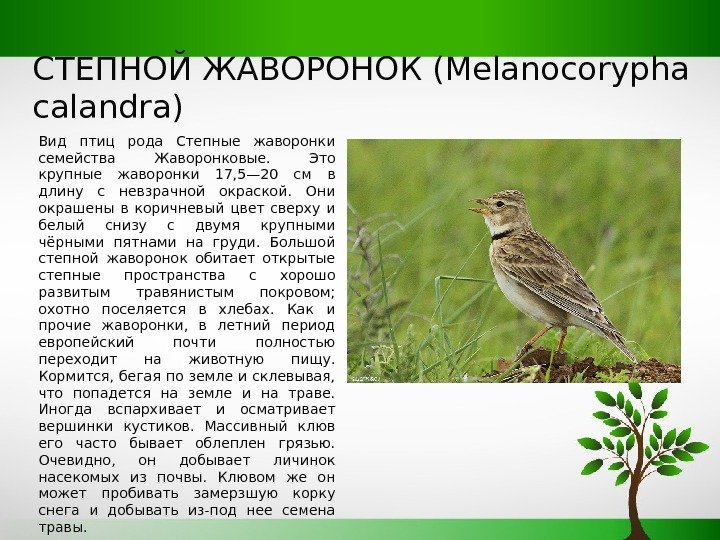 СТЕПНОЙ ЖАВОРОНОК (Melanocorypha calandra)

Вид птиц рода Степные жаворонки семейства Жаворонковые. Это крупные жаворонки 17,5—20 см в длину с невзрачной окраской. Они окрашены в коричневый цвет сверху и белый снизу с двумя крупными чёрными пятнами на груди. Большой степной жаворонок обитает открытые степные пространства с хорошо развитым травянистым покровом; охотно поселяется в хлебах. Как и прочие жаворонки, в летний период европейский почти полностью переходит на животную пищу. Кормится, бегая по земле и склевывая, что попадется на земле и на траве. Иногда вспархивает и осматривает вершинки кустиков. Массивный клюв его часто бывает облеплен грязью. Очевидно, он добывает личинок насекомых из почвы. Клювом же он может пробивать замерзшую корку снега и добывать из-под нее семена травы.